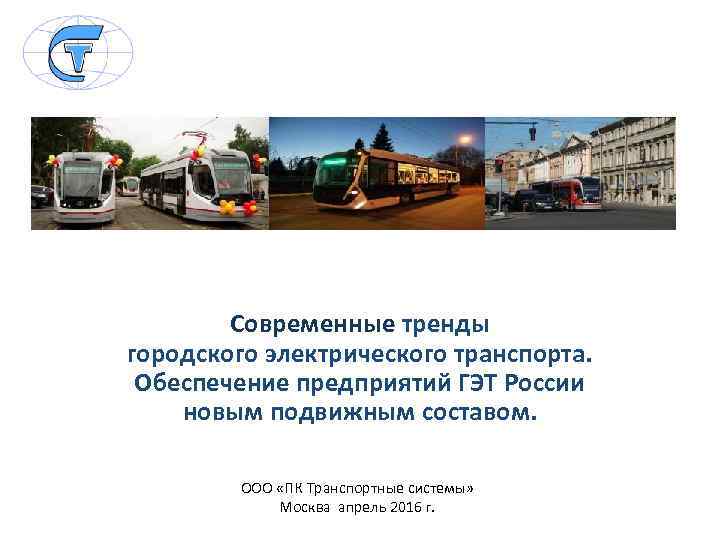 Современные тренды городского электрического транспорта. Обеспечение предприятий ГЭТ России новым подвижным составом.

ООО «ПК Транспортные системы»
Москва апрель 2016 г.